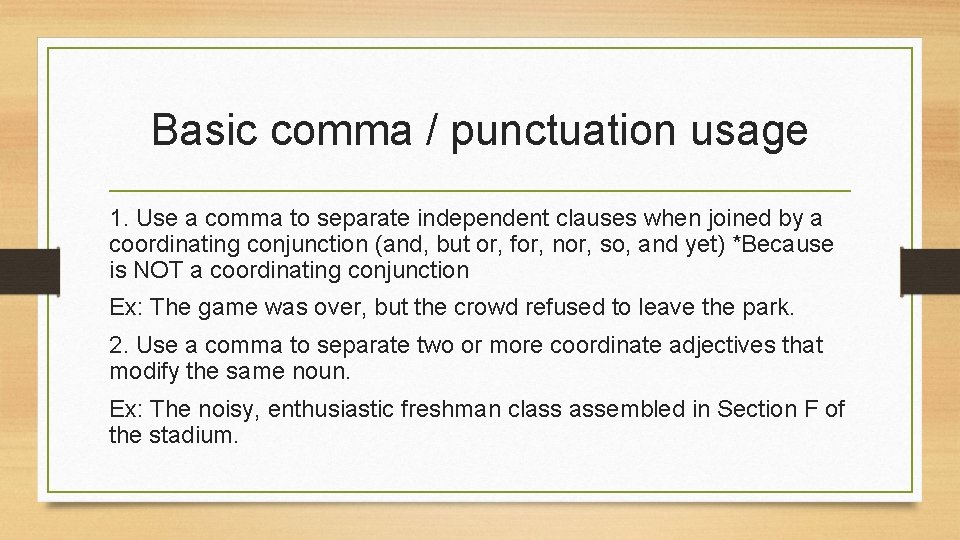 Basic comma / punctuation usage

1. Use a comma to separate independent clauses when joined by a coordinating conjunction (and, but or, for, nor, so, and yet) *Because is NOT a coordinating conjunction

Ex: The game was over, but the crowd refused to leave the park.

2. Use a comma to separate two or more coordinate adjectives that modify the same noun.

Ex: The noisy, enthusiastic freshman class assembled in Section F of the stadium.